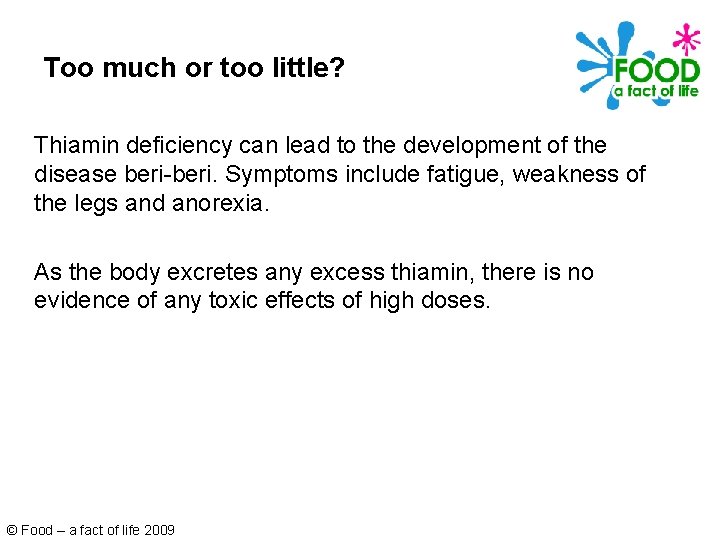 Too much or too little?

FOOD
a fact of life

Thiamin deficiency can lead to the development of the disease beri-beri. Symptoms include fatigue, weakness of the legs and anorexia.

As the body excretes any excess thiamin, there is no evidence of any toxic effects of high doses.

© Food – a fact of life 2009